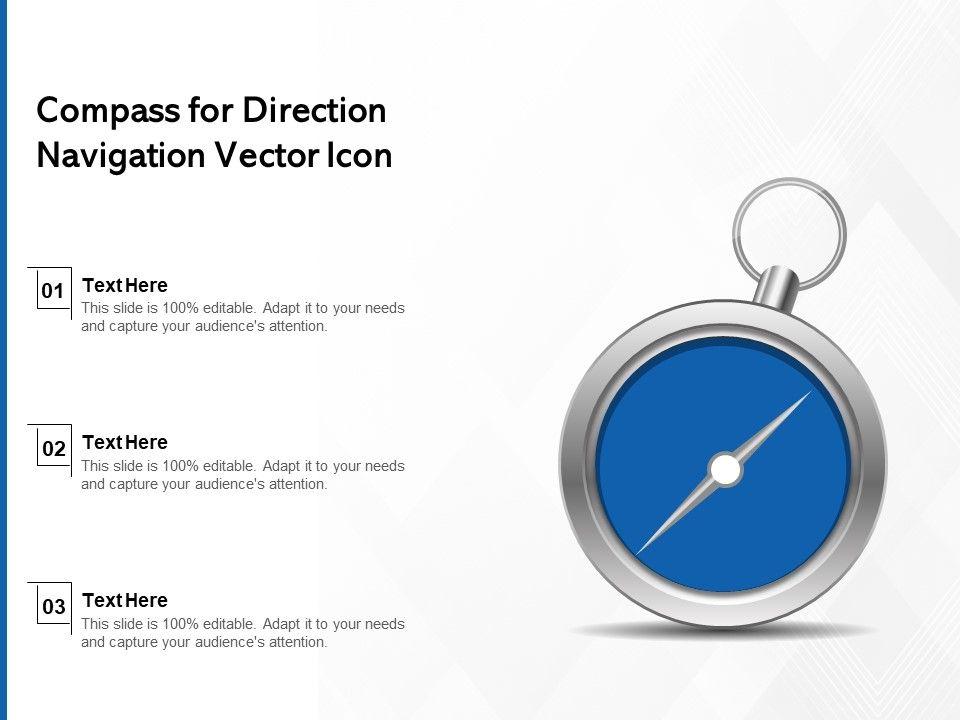 Compass for Direction Navigation Vector Icon

01
Text Here
This slide is 100% editable. Adapt it to your needs and capture your audience's attention.

02
Text Here
This slide is 100% editable. Adapt it to your needs and capture your audience's attention.

03
Text Here
This slide is 100% editable. Adapt it to your needs and capture your audience's attention.